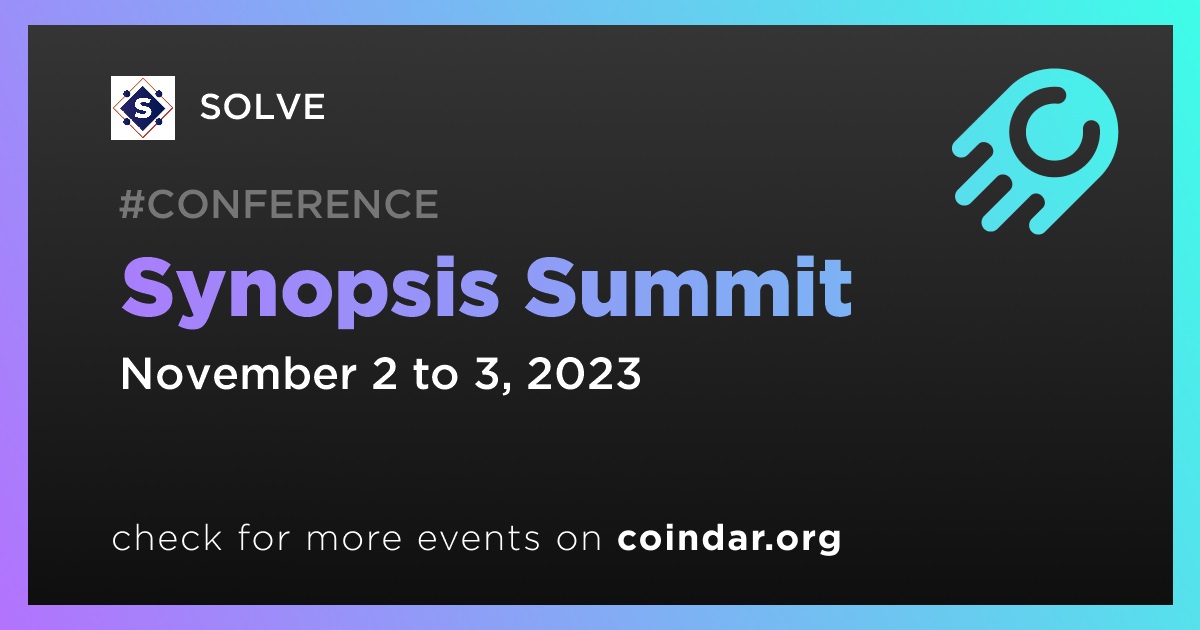 SOLVE

#CONFERENCE

Synopsis Summit

November 2 to 3, 2023

check for more events on coindar.org